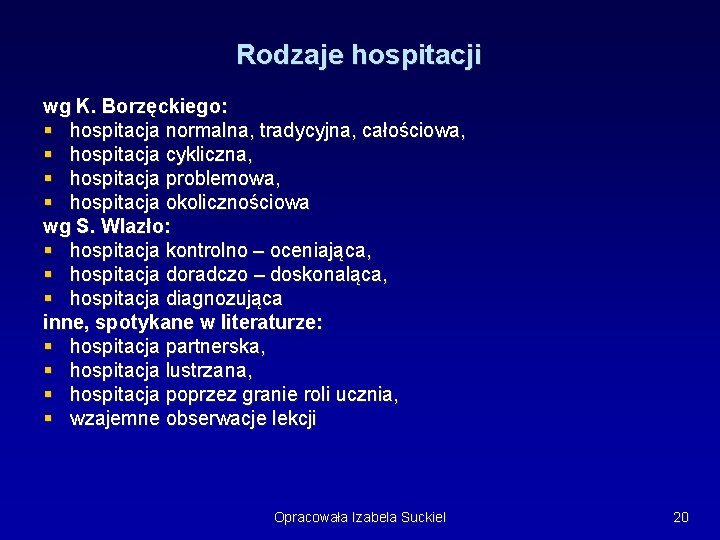 Rodzaje hospitacji

wg K. Borzęckiego:
- hospitacja normalna, tradycyjna, całościowa,
- hospitacja cykliczna,
- hospitacja problemowa,
- hospitacja okolicznościowa

wg S. Wlazło:
- hospitacja kontrolno – oceniająca,
- hospitacja doradczo – doskonaląca,
- hospitacja diagnozująca

inne, spotykane w literaturze:
- hospitacja partnerska,
- hospitacja lustrzana,
- hospitacja poprzez granie roli ucznia,
- wzajemne obserwacje lekcji

Opracowała Izabela Suckiel

20